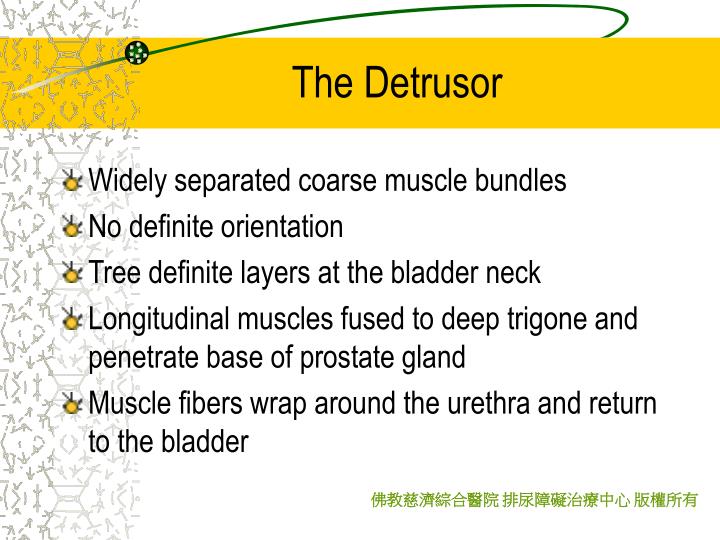 The Detrusor

Widely separated coarse muscle bundles

No definite orientation

Tree definite layers at the bladder neck

Longitudinal muscles fused to deep trigone and penetrate base of prostate gland

Muscle fibers wrap around the urethra and return to the bladder

佛教慈濟綜合醫院 排尿障礙治療中心 版權所有